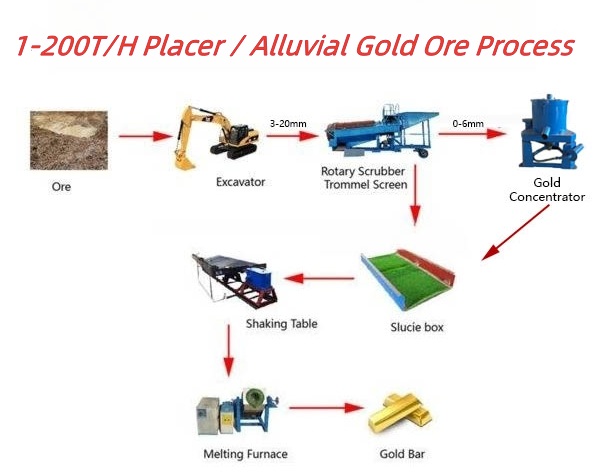 1-200T/H Placer / Alluvial Gold Ore Process

Ore

Excavator

3-20mm

Rotary Scrubber Trommel Screen

0-6mm

Gold Concentrator

Slucie box

Shaking Table

Melting Furnace

Gold Bar